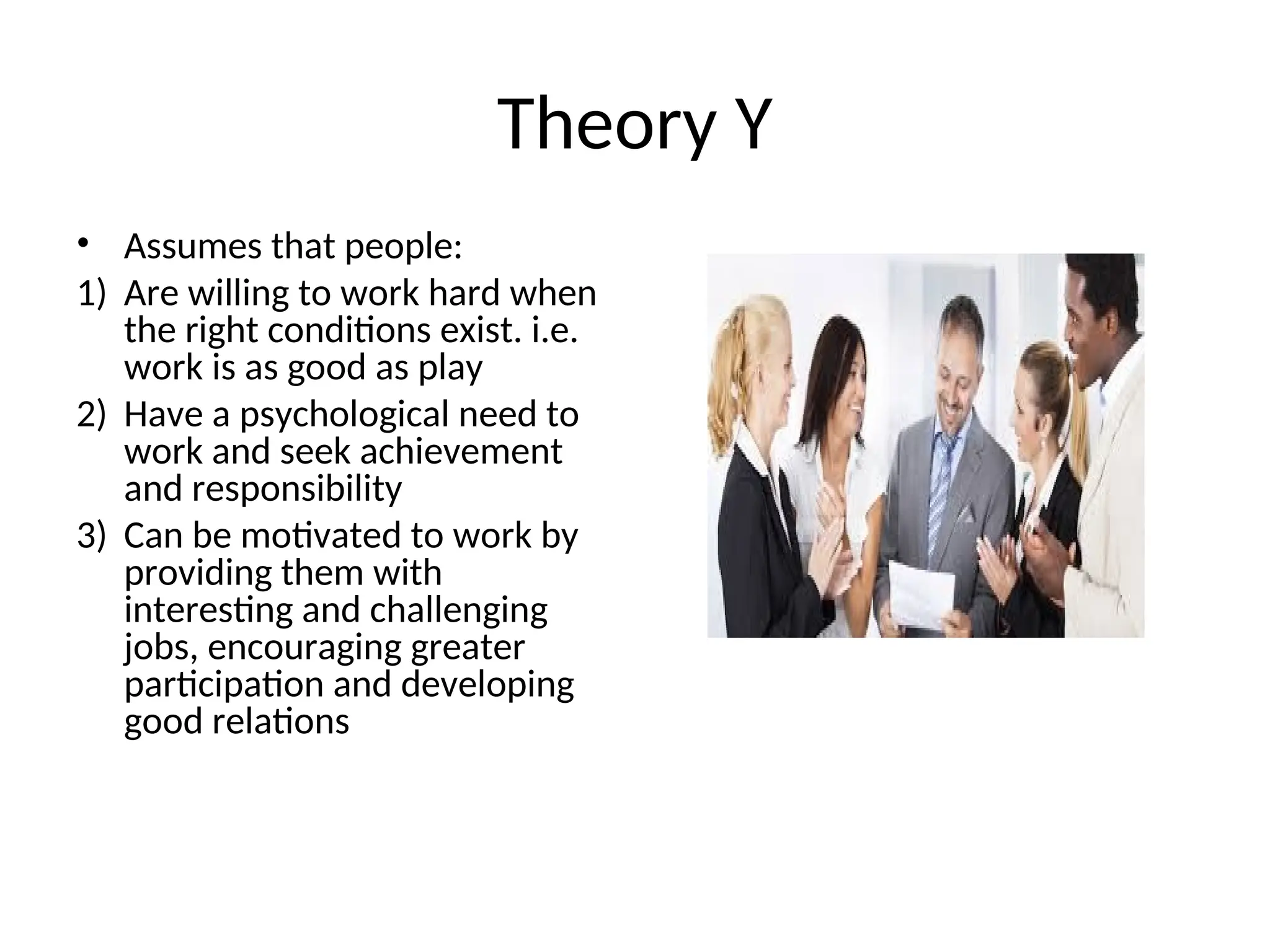 Theory Y

• Assumes that people:
1) Are willing to work hard when the right conditions exist. i.e. work is as good as play
2) Have a psychological need to work and seek achievement and responsibility
3) Can be motivated to work by providing them with interesting and challenging jobs, encouraging greater participation and developing good relations